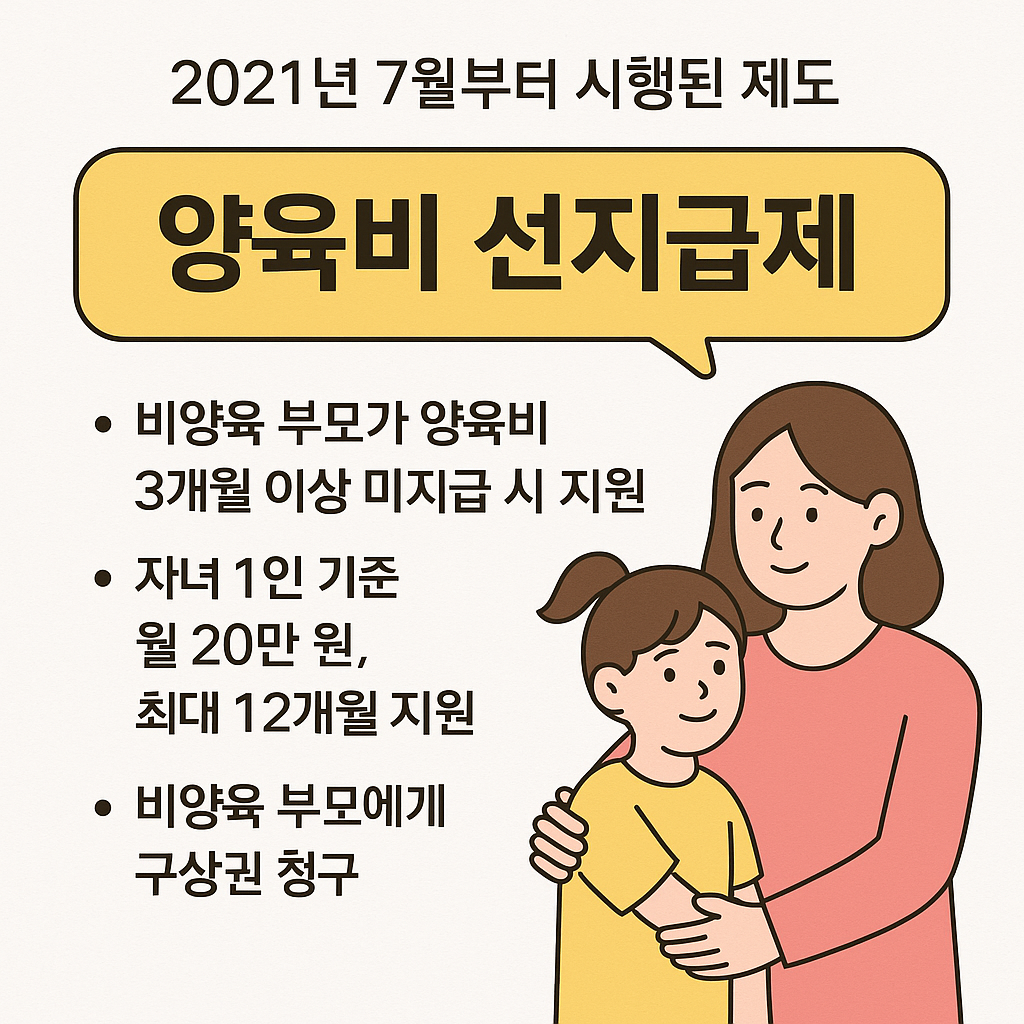 2021년 7월부터 시행된 제도

양육비 선지급제

• 비양육 부모가 양육비 3개월 이상 미지급 시 지원

• 자녀 1인 기준 월 20만 원, 최대 12개월 지원

• 비양육 부모에게 구상권 청구